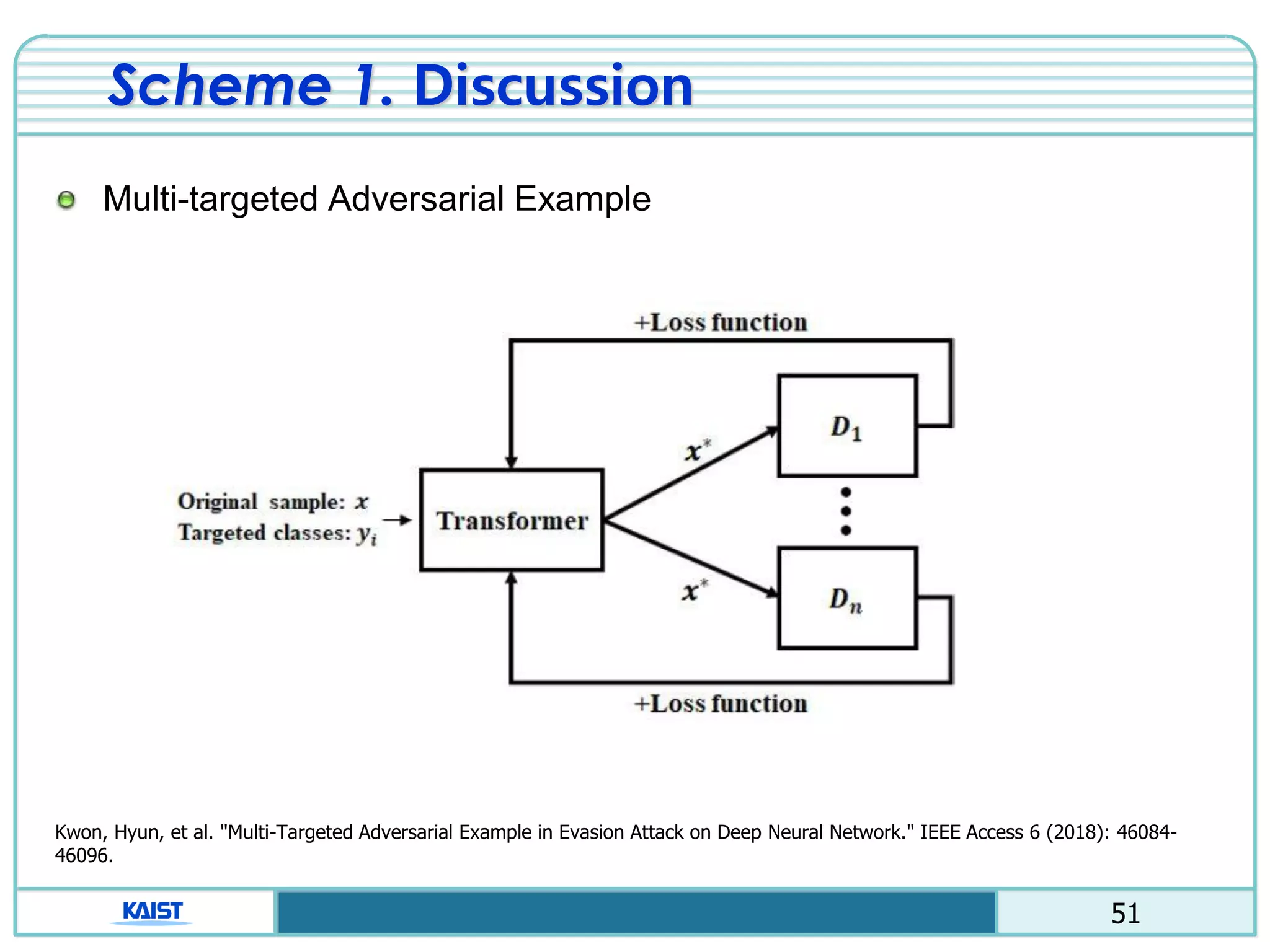 Scheme 1. Discussion

Multi-targeted Adversarial Example

+Loss function

Original sample: $x$
Targeted classes: $y_i$

Transformer

$x^*$

$D_1$

$x^*$

$D_n$

+Loss function

Kwon, Hyun, et al. "Multi-Targeted Adversarial Example in Evasion Attack on Deep Neural Network." IEEE Access 6 (2018): 46084-46096.

KAIST

51